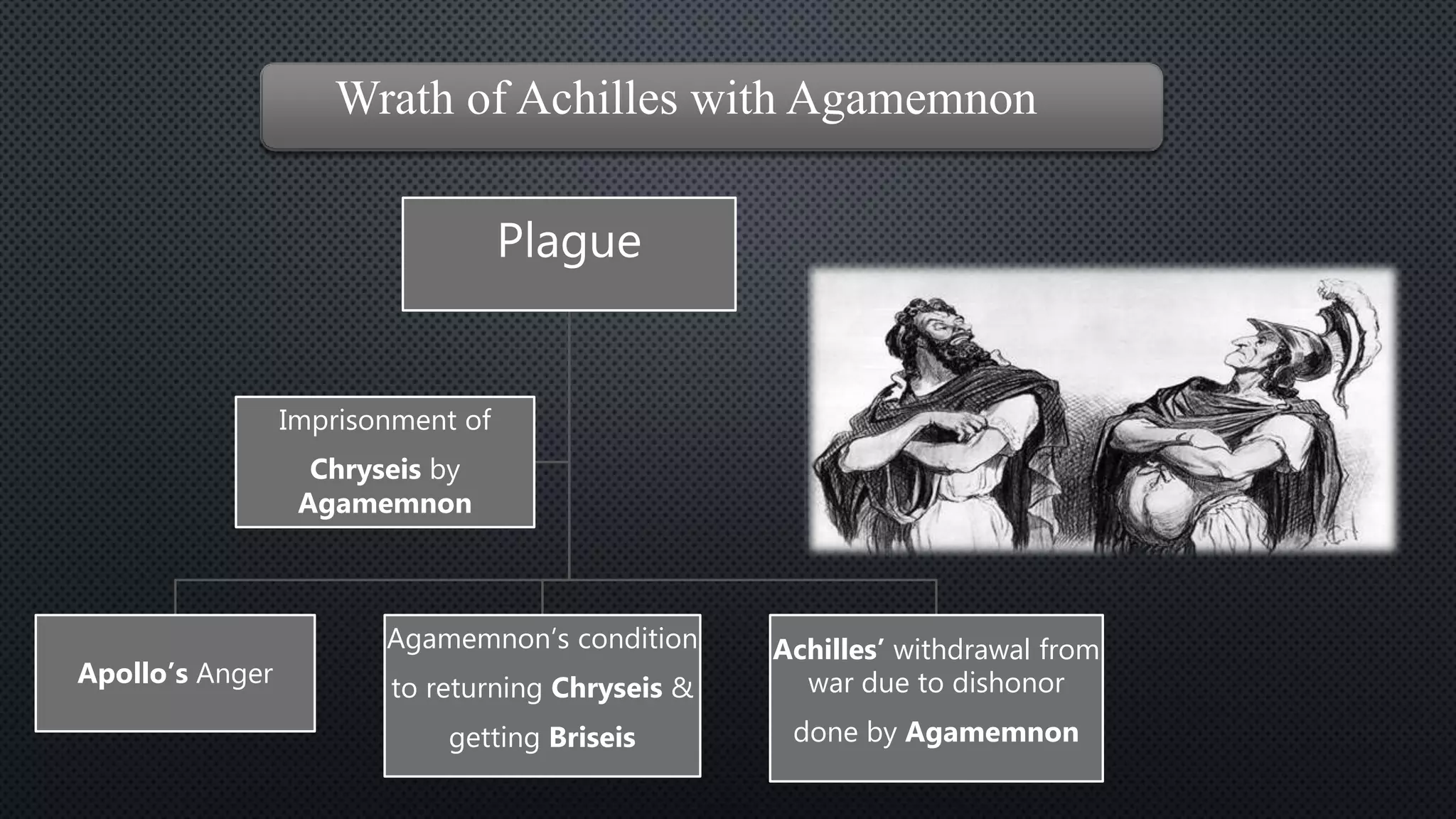 Wrath of Achilles with Agamemnon

Plague

Imprisonment of Chryseis by Agamemnon

Apollo's Anger

Agamemnon's condition to returning Chryseis & getting Briseis

Achilles' withdrawal from war due to dishonor done by Agamemnon